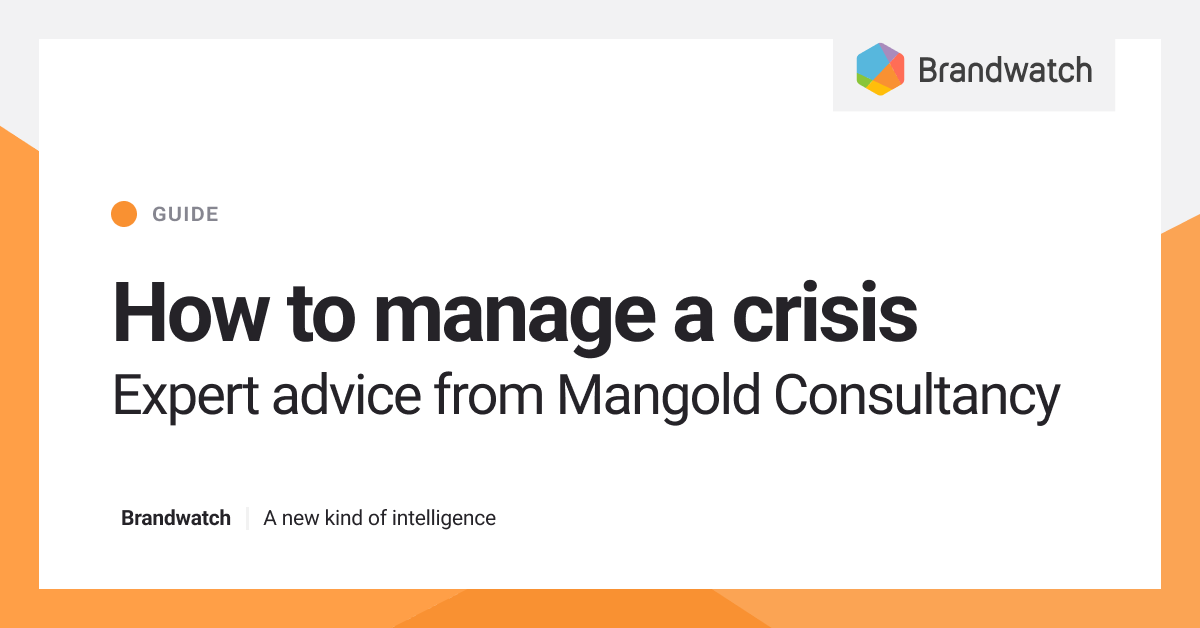 Brandwatch

GUIDE

How to manage a crisis
Expert advice from Mangold Consultancy

Brandwatch | A new kind of intelligence